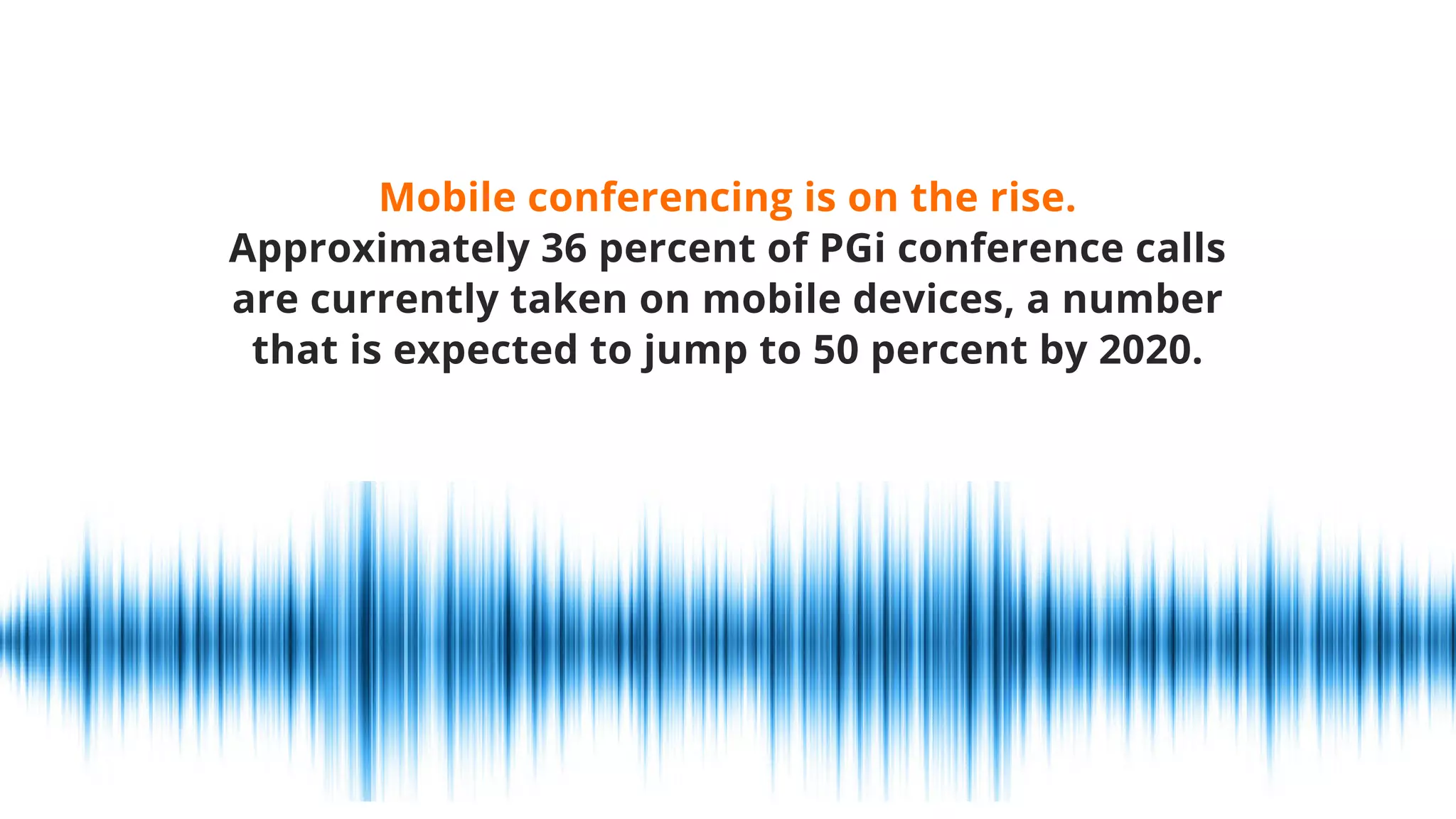 Mobile conferencing is on the rise.
Approximately 36 percent of PGi conference calls are currently taken on mobile devices, a number that is expected to jump to 50 percent by 2020.